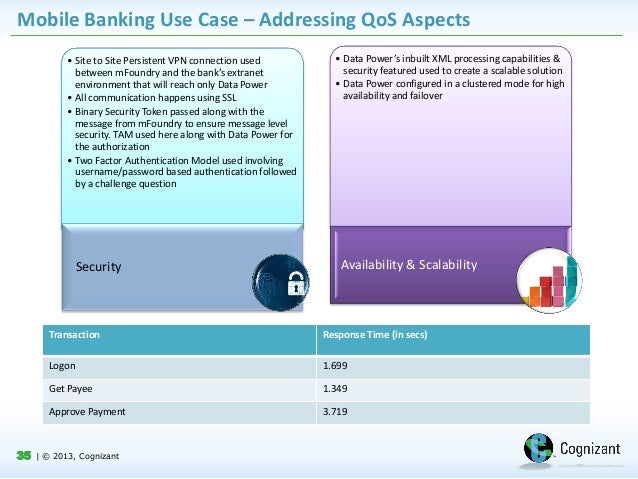 Mobile Banking Use Case – Addressing QoS Aspects

• Site to Site Persistent VPN connection used between mFoundry and the bank's extranet environment that will reach only Data Power
• All communication happens using SSL
• Binary Security Token passed along with the message from mFoundry to ensure message level security. TAM used here along with Data Power for the authorization
• Two Factor Authentication Model used involving username/password based authentication followed by a challenge question

Security

• Data Power's inbuilt XML processing capabilities & security featured used to create a scalable solution
• Data Power configured in a clustered mode for high availability and failover

Availability & Scalability

| Transaction | Response Time (in secs) |
|---|---|
| Logon | 1.699 |
| Get Payee | 1.349 |
| Approve Payment | 3.719 |

35 | © 2013, Cognizant

Cognizant